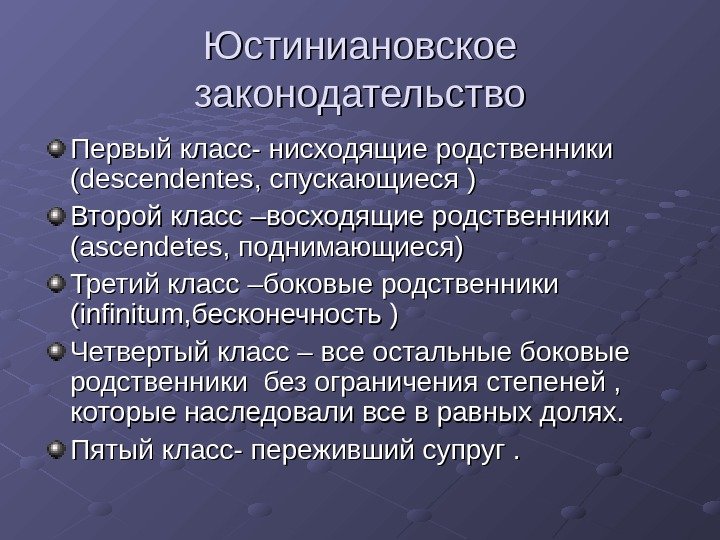 Юстиниановское законодательство

Первый класс- нисходящие родственники (descendentes, спускающиеся )

Второй класс –восходящие родственники (ascendetes, поднимающиеся)

Третий класс –боковые родственники (infinitum,бесконечность )

Четвертый класс – все остальные боковые родственники без ограничения степеней , которые наследовали все в равных долях.

Пятый класс- переживший супруг .